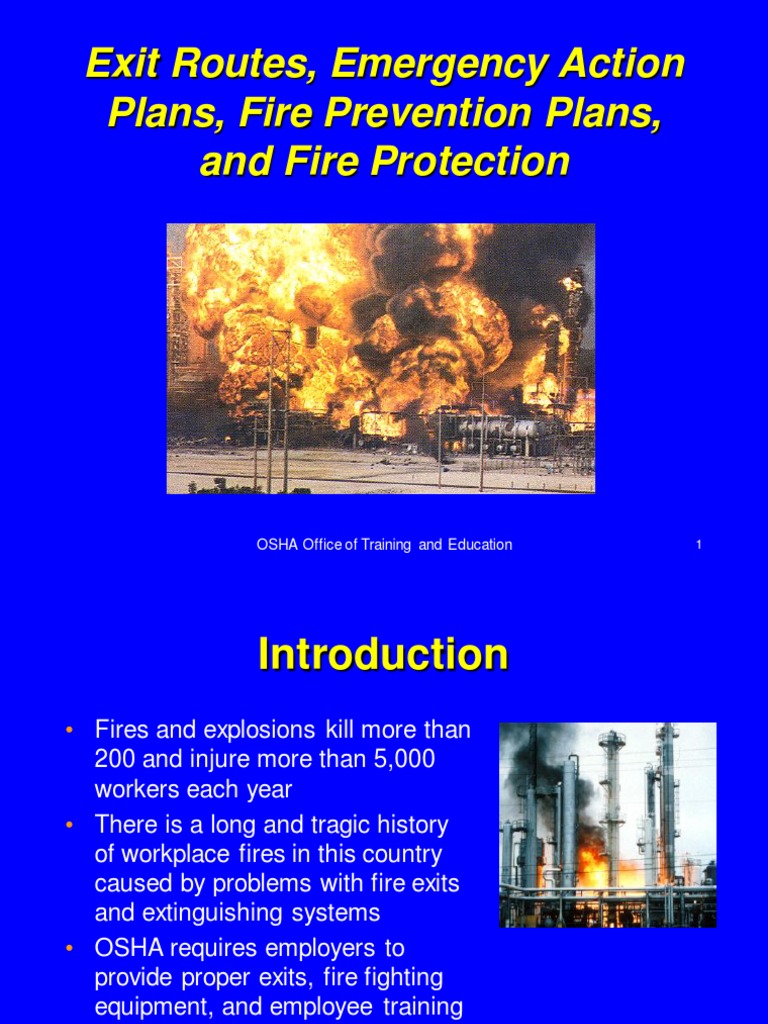 Exit Routes, Emergency Action Plans, Fire Prevention Plans, and Fire Protection

OSHA Office of Training and Education

1

Introduction

• Fires and explosions kill more than 200 and injure more than 5,000 workers each year
• There is a long and tragic history of workplace fires in this country caused by problems with fire exits and extinguishing systems
• OSHA requires employers to provide proper exits, fire fighting equipment, and employee training